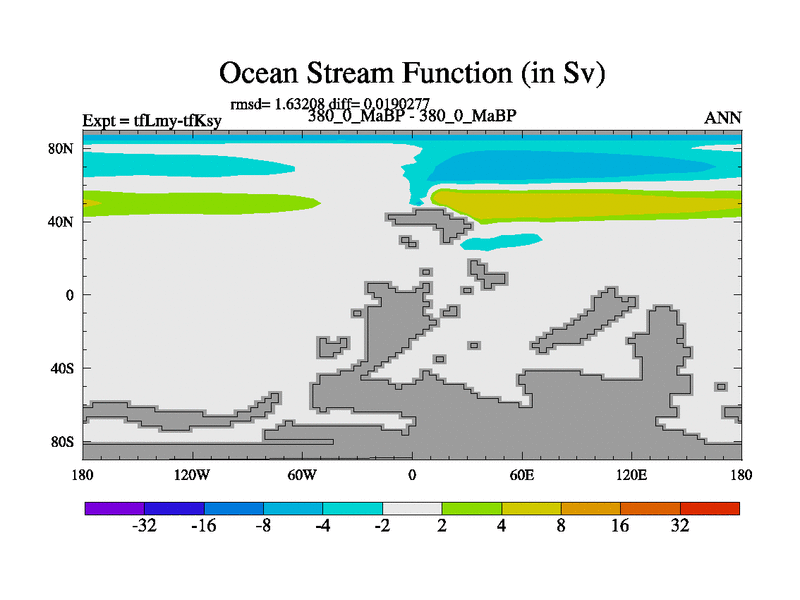 Ocean Stream Function (in Sv)

rmsd= 1.63208 diff= 0.0190277

Expt = tfLmy-tfKsy

380_0_MaBP - 380_0_MaBP

ANN

80N
40N
0
40S
80S

180 120W 60W 0 60E 120E 180

-32 -16 -8 -4 -2 2 4 8 16 32